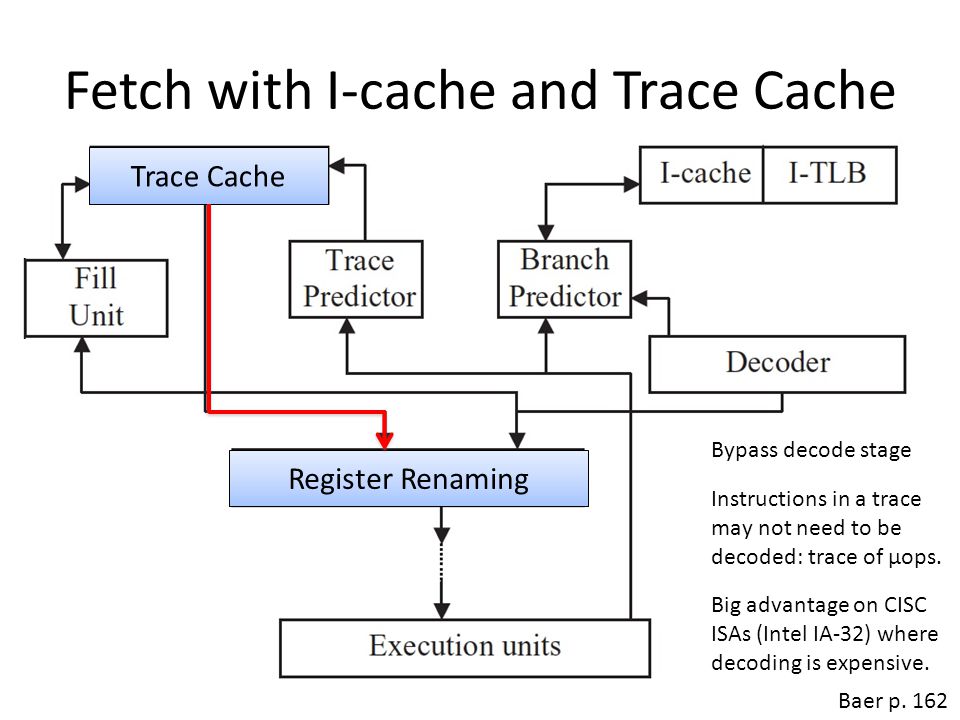 Fetch with I-cache and Trace Cache

Trace Cache

I-cache

I-TLB

Fill Unit

Trace Predictor

Branch Predictor

Decoder

Register Renaming

Execution units

Bypass decode stage

Instructions in a trace may not need to be decoded: trace of μops.

Big advantage on CISC ISAs (Intel IA-32) where decoding is expensive.

Baer p. 162